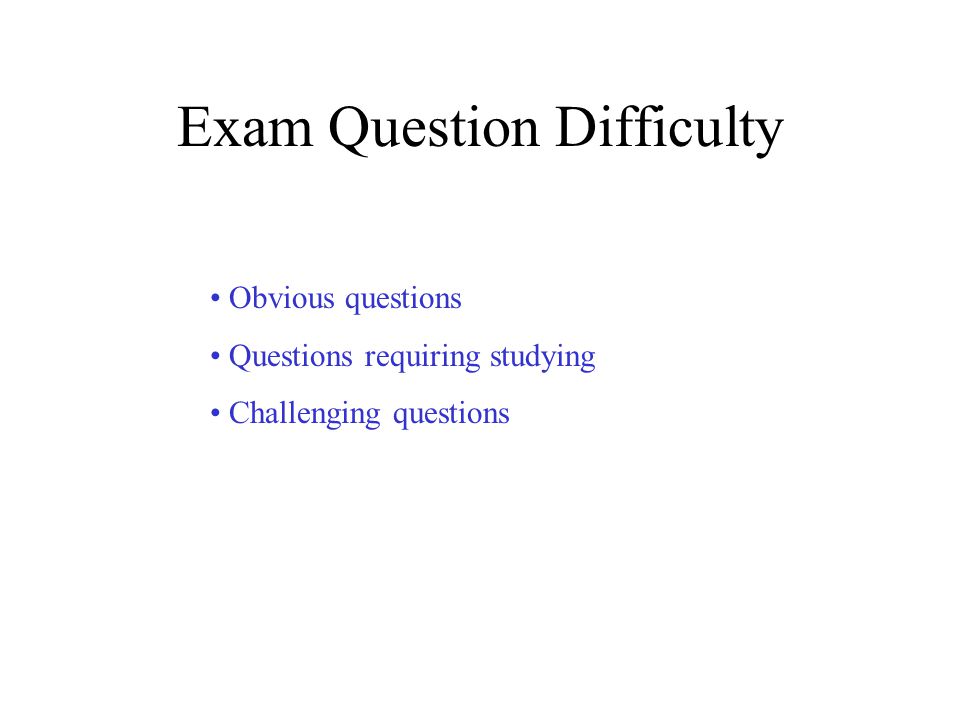 Exam Question Difficulty

• Obvious questions
• Questions requiring studying
• Challenging questions